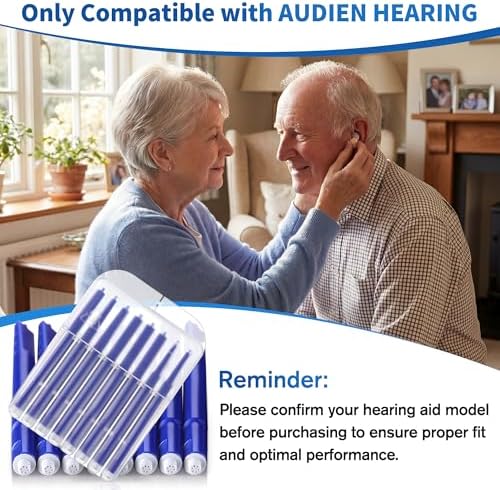 Only Compatible with AUDIEN HEARING

Reminder:

Please confirm your hearing aid model before purchasing to ensure proper fit and optimal performance.